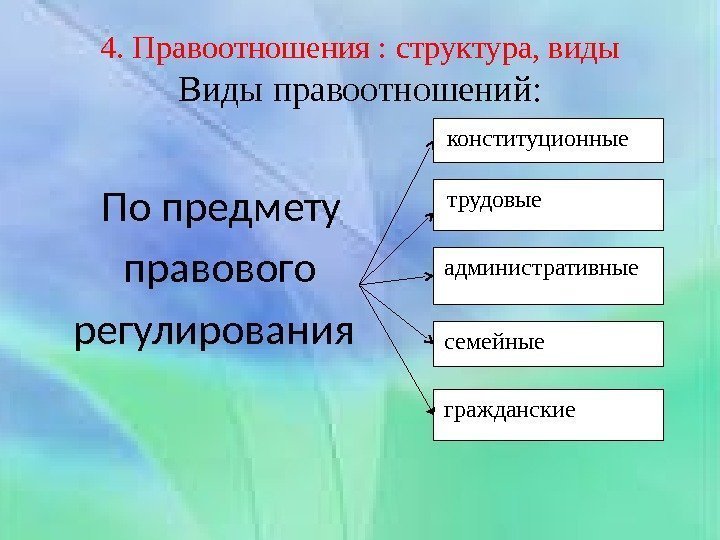 4. Правоотношения : структура, виды

Виды правоотношений:

По предмету правового регулирования

конституционные

трудовые

административные

семейные

гражданские